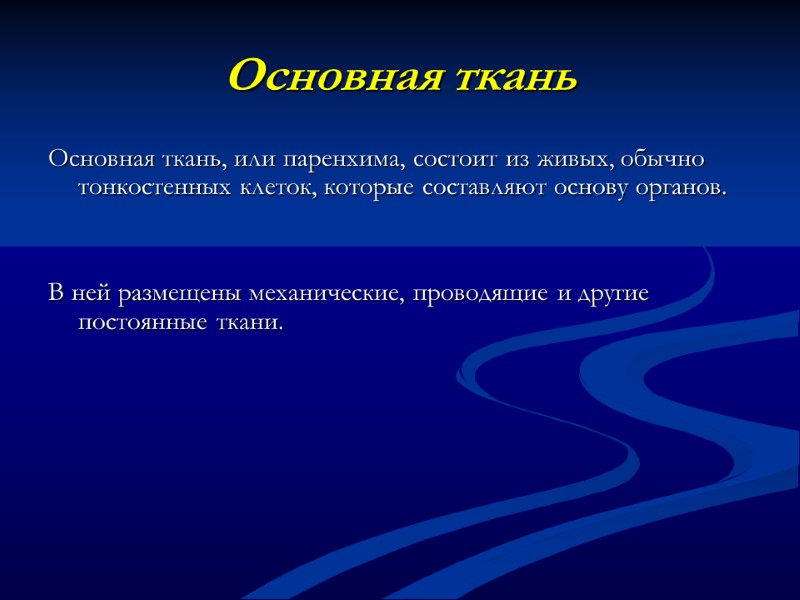 Основная ткань

Основная ткань, или паренхима, состоит из живых, обычно тонкостенных клеток, которые составляют основу органов.

В ней размещены механические, проводящие и другие постоянные ткани.